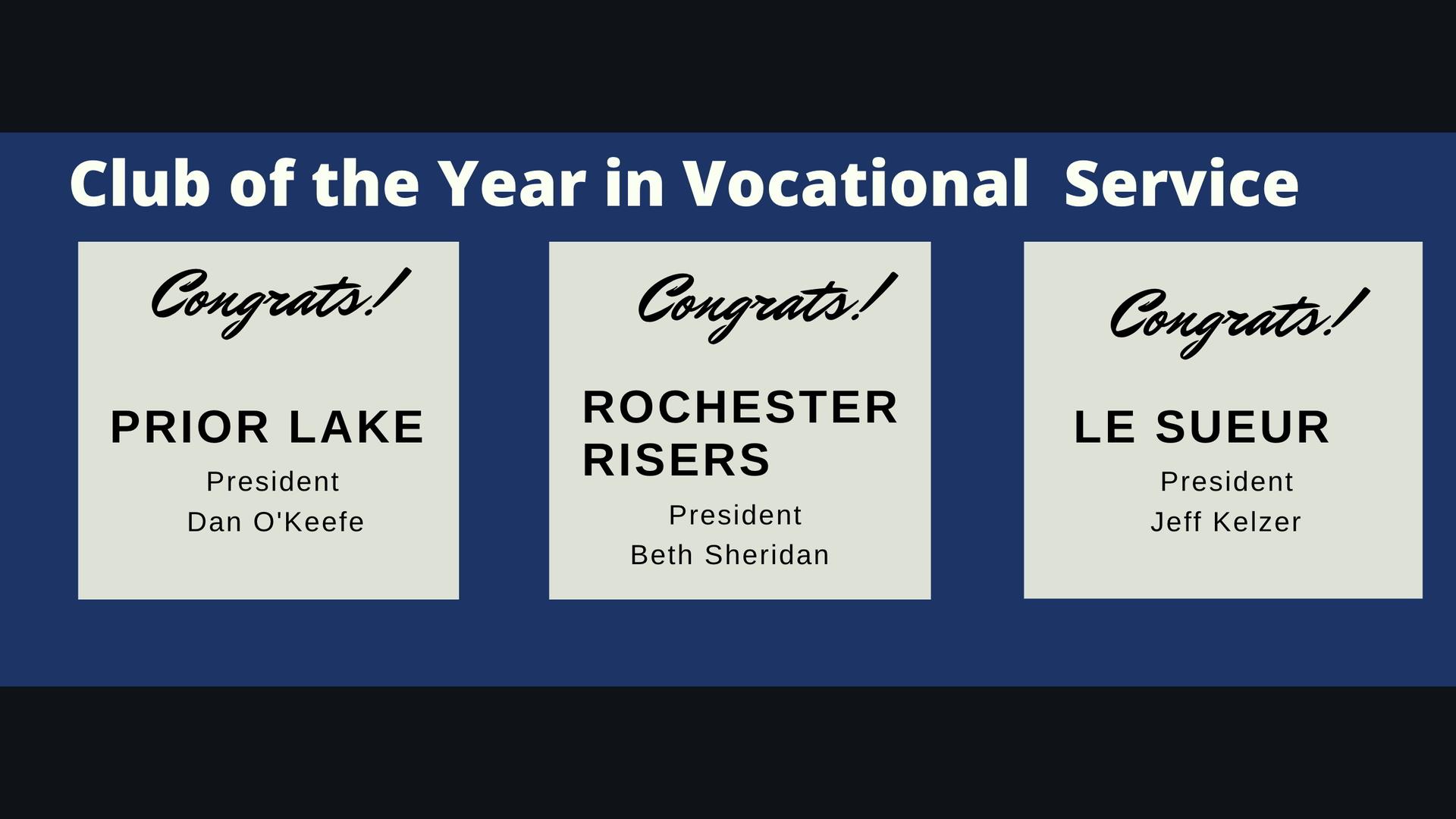 Club of the Year in Vocational Service

Congrats!

PRIOR LAKE

President
Dan O'Keefe

Congrats!

ROCHESTER RISERS

President
Beth Sheridan

Congrats!

LE SUEUR

President
Jeff Kelzer